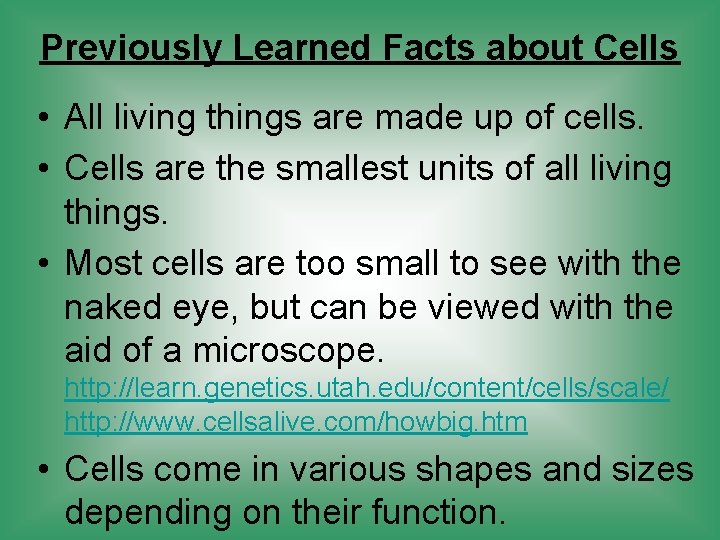 Previously Learned Facts about Cells

• All living things are made up of cells.
• Cells are the smallest units of all living things.
• Most cells are too small to see with the naked eye, but can be viewed with the aid of a microscope.
http://learn.genetics.utah.edu/content/cells/scale/
http://www.cellsalive.com/howbig.htm
• Cells come in various shapes and sizes depending on their function.